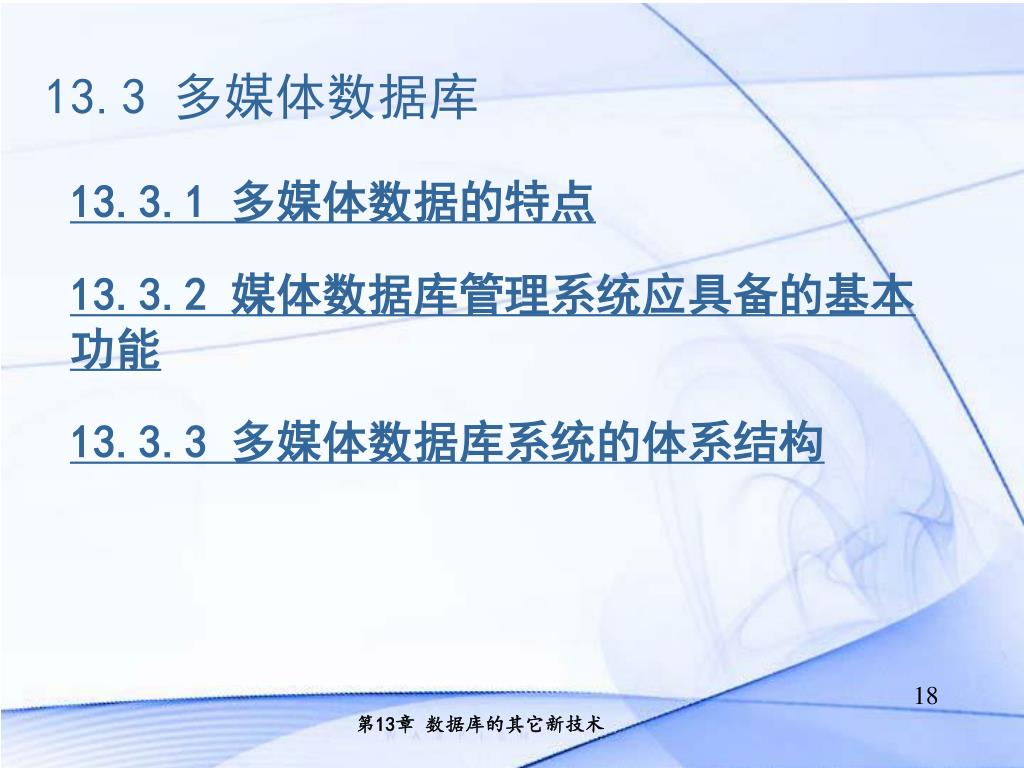 13.3 多媒体数据库

13.3.1 多媒体数据的特点

13.3.2 媒体数据库管理系统应具备的基本功能

13.3.3 多媒体数据库系统的体系结构

18

第13章 数据库的其它新技术